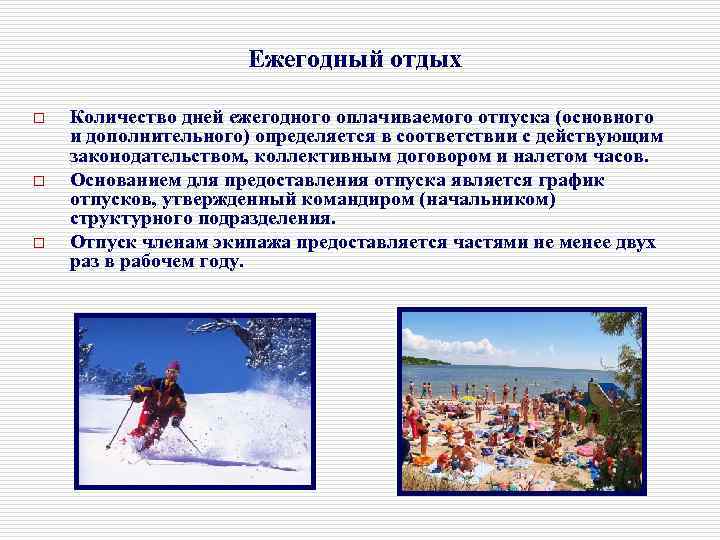 Ежегодный отдых

□ Количество дней ежегодного оплачиваемого отпуска (основного и дополнительного) определяется в соответствии с действующим законодательством, коллективным договором и налетом часов.

□ Основанием для предоставления отпуска является график отпусков, утвержденный командиром (начальником) структурного подразделения.

□ Отпуск членам экипажа предоставляется частями не менее двух раз в рабочем году.